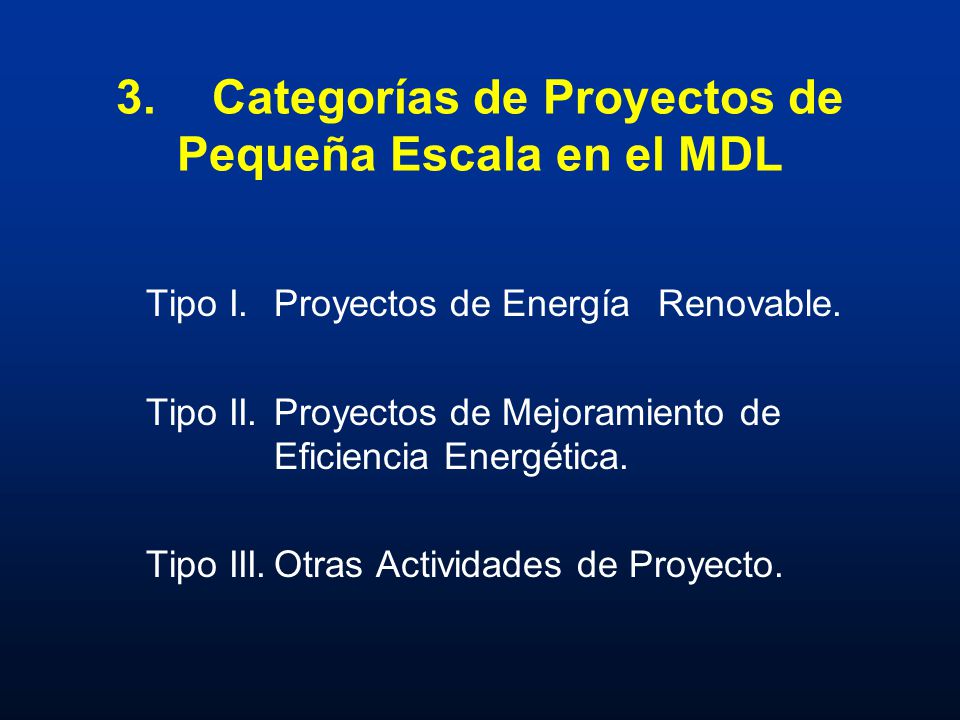 3. Categorías de Proyectos de Pequeña Escala en el MDL

Tipo I. Proyectos de Energía Renovable.

Tipo II. Proyectos de Mejoramiento de Eficiencia Energética.

Tipo III. Otras Actividades de Proyecto.